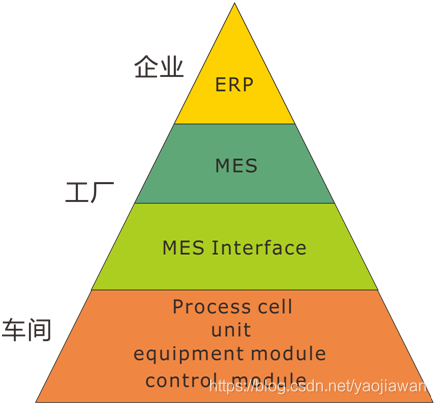 企业

ERP

MES

工厂

MES Interface

车间

Process cell
unit
equipment module
control module

https://blog.csdn.net/yaojiawan